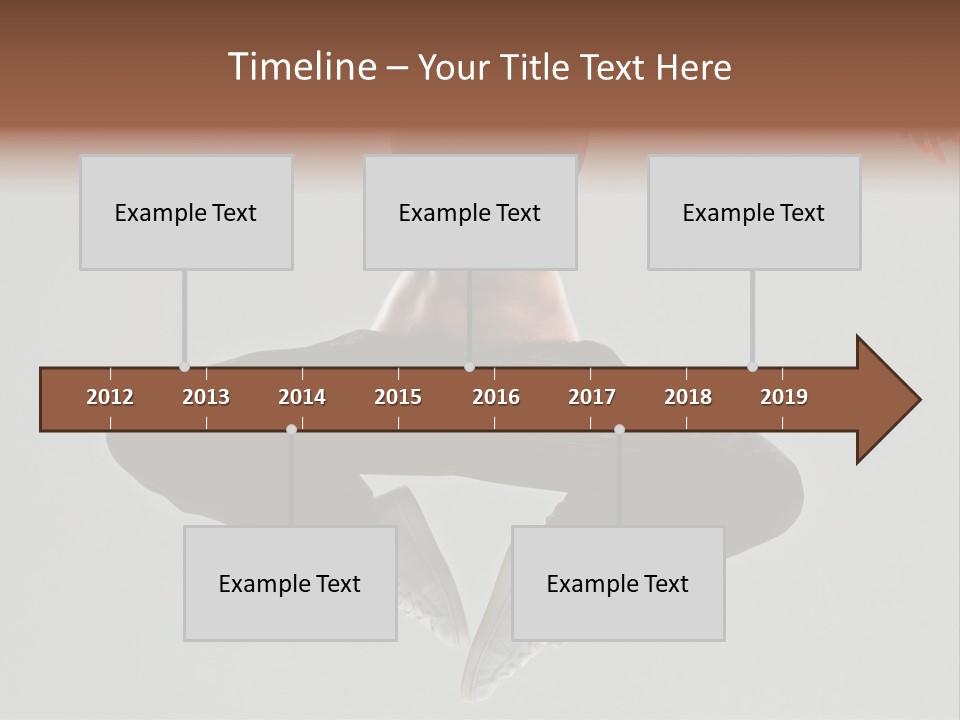 Timeline – Your Title Text Here

Example Text

Example Text

Example Text

2012 2013 2014 2015 2016 2017 2018 2019

Example Text

Example Text